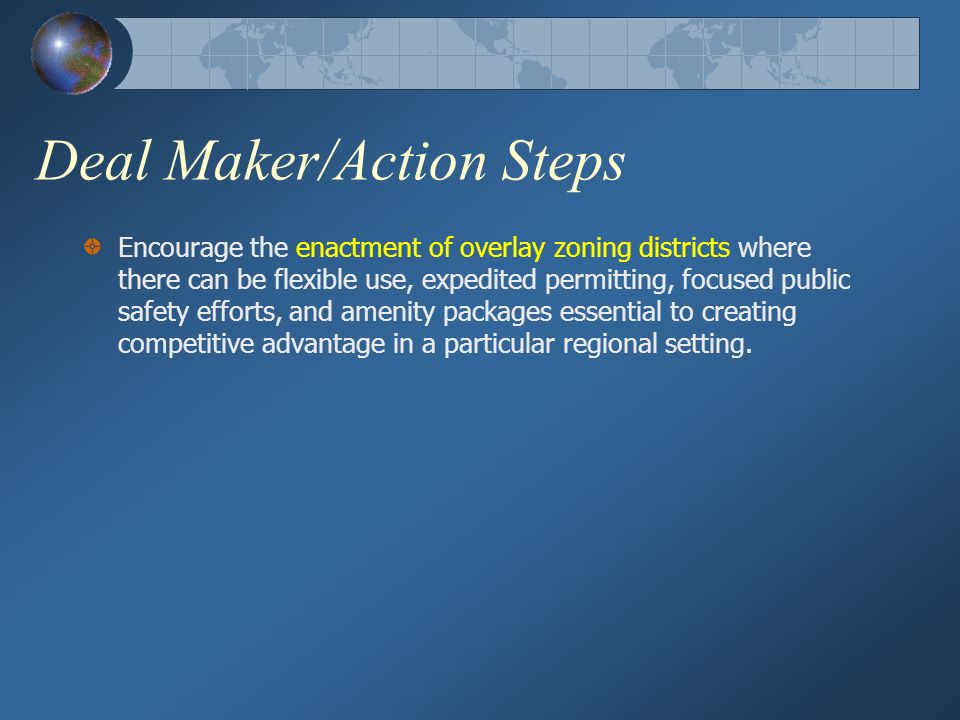 Deal Maker/Action Steps

Encourage the enactment of overlay zoning districts where there can be flexible use, expedited permitting, focused public safety efforts, and amenity packages essential to creating competitive advantage in a particular regional setting.